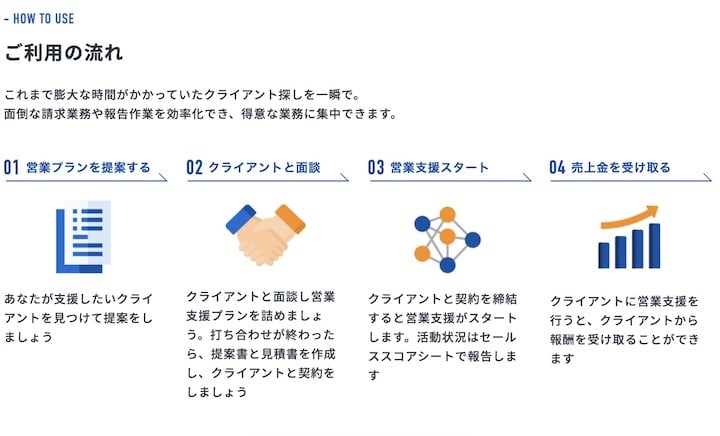 - HOW TO USE

ご利用の流れ

これまで膨大な時間がかかっていたクライアント探しを一瞬で。
面倒な請求業務や報告作業を効率化でき、得意な業務に集中できます。

01 営業プランを提案する

あなたが支援したいクライアントを見つけて提案をしましょう

02 クライアントと面談

クライアントと面談し営業支援プランを詰めましょう。打ち合わせが終わったら、提案書と見積書を作成し、クライアントと契約をしましょう

03 営業支援スタート

クライアントと契約を締結すると営業支援がスタートします。活動状況はセールススコアシートで報告します

04 売上金を受け取る

クライアントに営業支援を行うと、クライアントから報酬を受け取ることができます